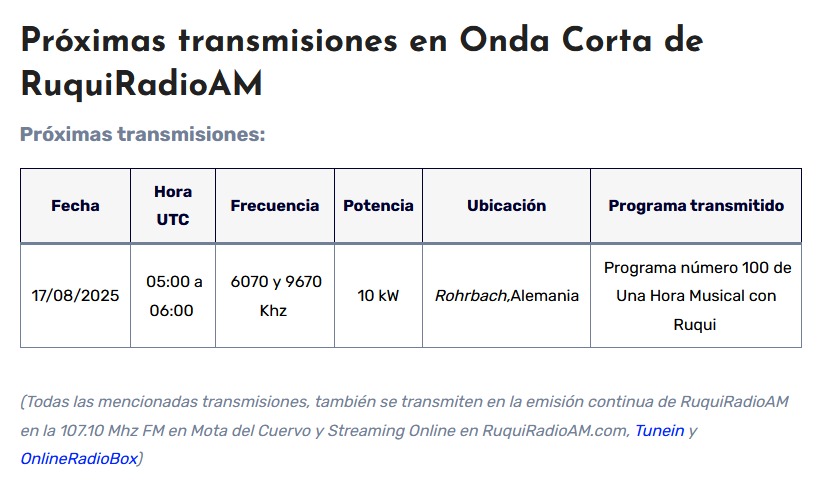 Próximas transmisiones en Onda Corta de RuquiRadioAM

Próximas transmisiones:

| Fecha | Hora UTC | Frecuencia | Potencia | Ubicación | Programa transmitido |
|---|---|---|---|---|---|
| 17/08/2025 | 05:00 a 06:00 | 6070 y 9670 Khz | 10 kW | Rohrbach,Alemania | Programa número 100 de Una Hora Musical con Ruqui |

(Todas las mencionadas transmisiones, también se transmiten en la emisión continua de RuquiRadioAM en la 107.10 Mhz FM en Mota del Cuervo y Streaming Online en RuquiRadioAM.com, Tunein y OnlineRadioBox)